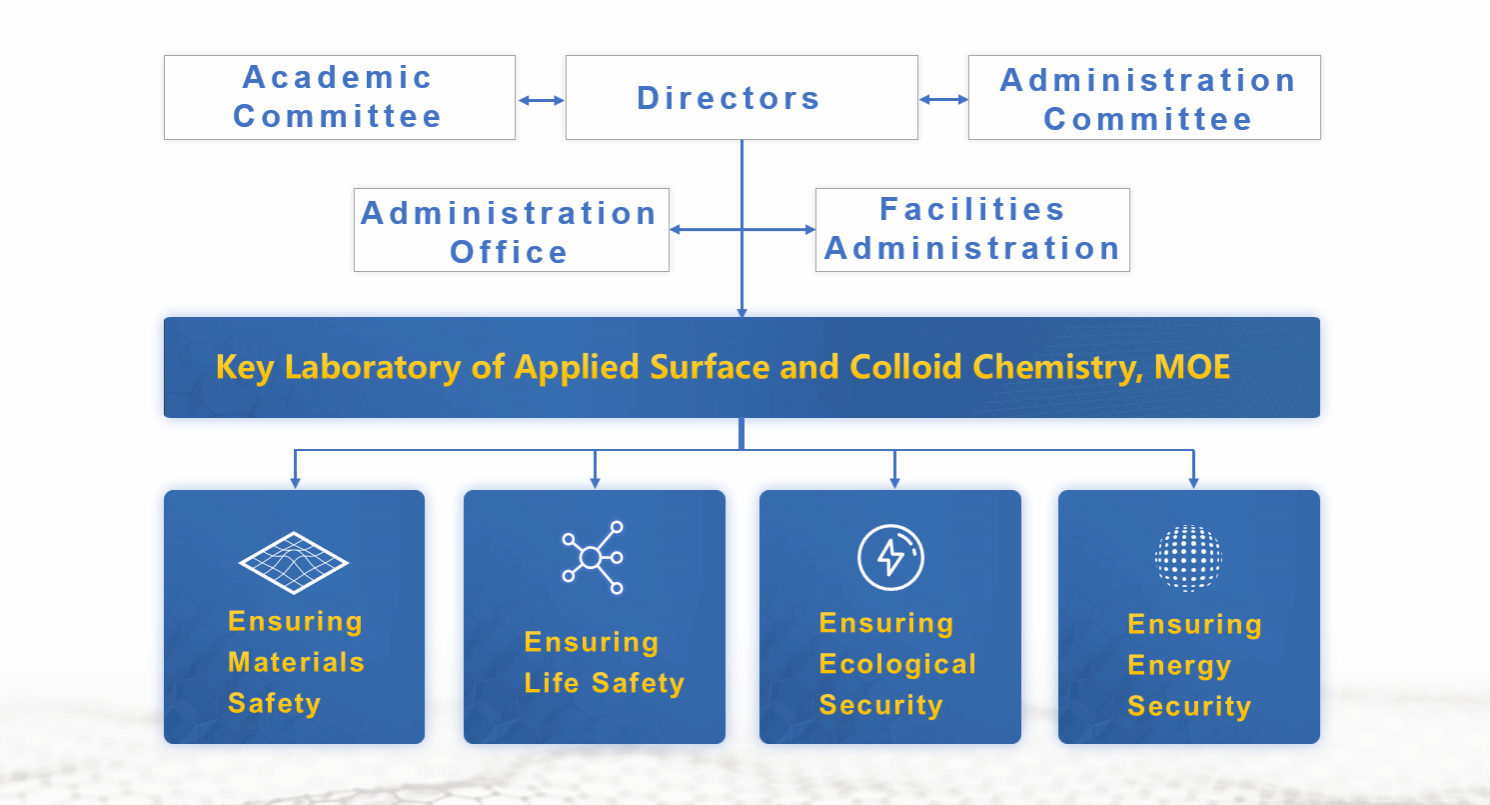 Academic Committee

Directors

Administration Committee

Administration Office

Facilities Administration

Key Laboratory of Applied Surface and Colloid Chemistry, MOE

Ensuring Materials Safety

Ensuring Life Safety

Ensuring Ecological Security

Ensuring Energy Security